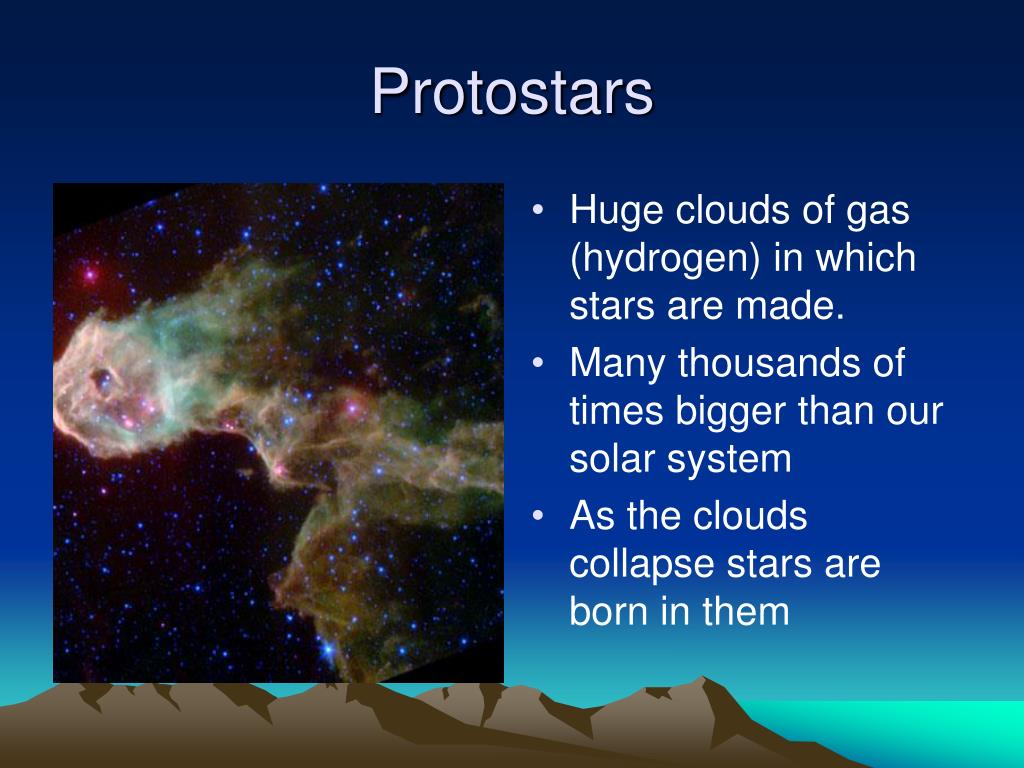 Protostars

• Huge clouds of gas (hydrogen) in which stars are made.
• Many thousands of times bigger than our solar system
• As the clouds collapse stars are born in them